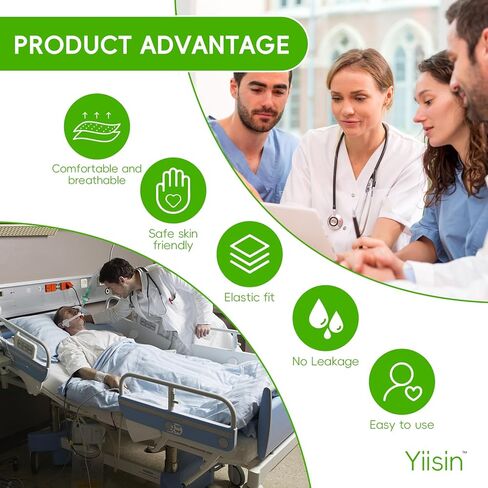 PRODUCT ADVANTAGE

Comfortable and breathable

Safe skin friendly

Elastic fit

No Leakage

Easy to use

Yiisin™